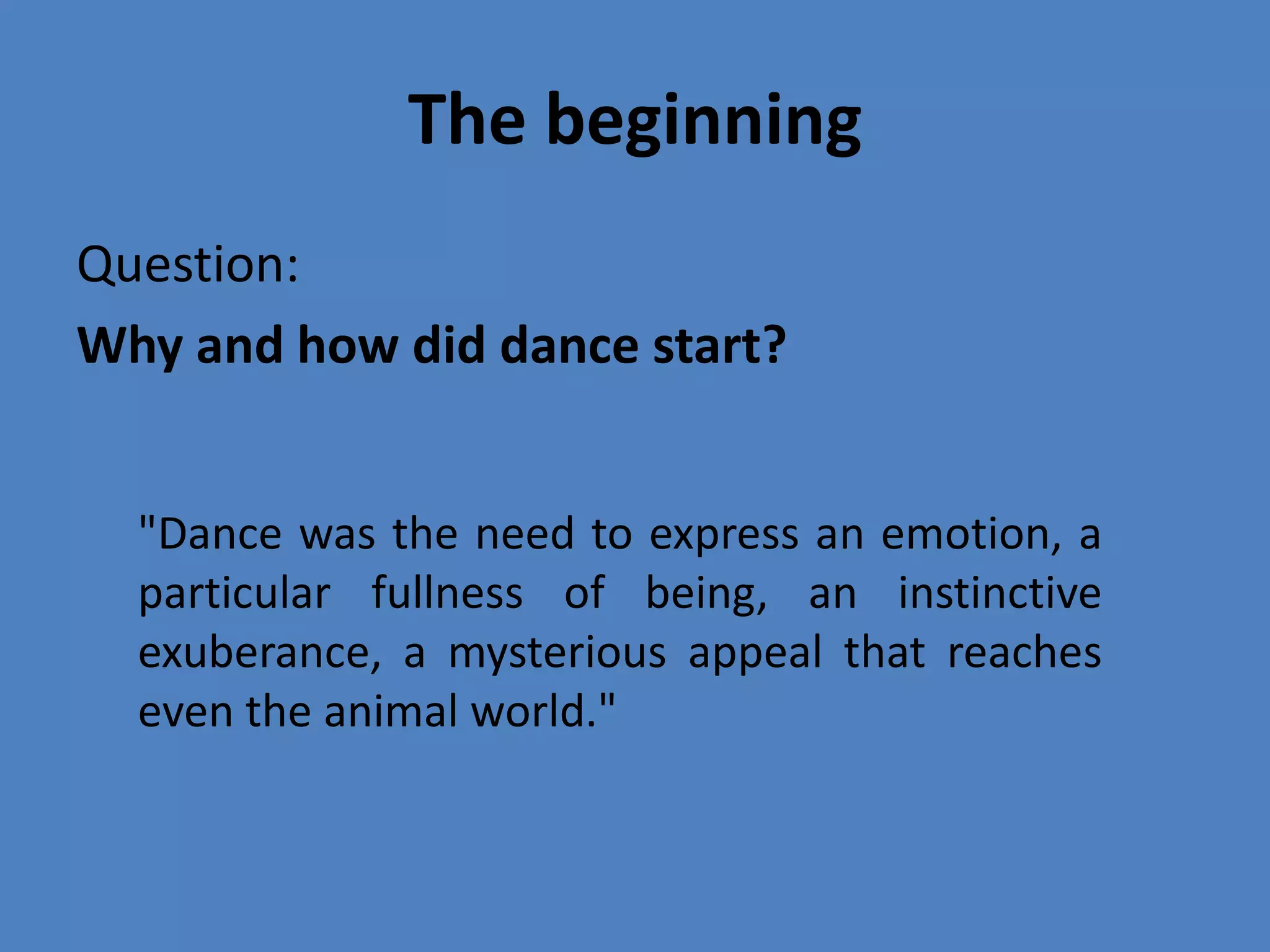 The beginning

Question:

Why and how did dance start?

"Dance was the need to express an emotion, a particular fullness of being, an instinctive exuberance, a mysterious appeal that reaches even the animal world."